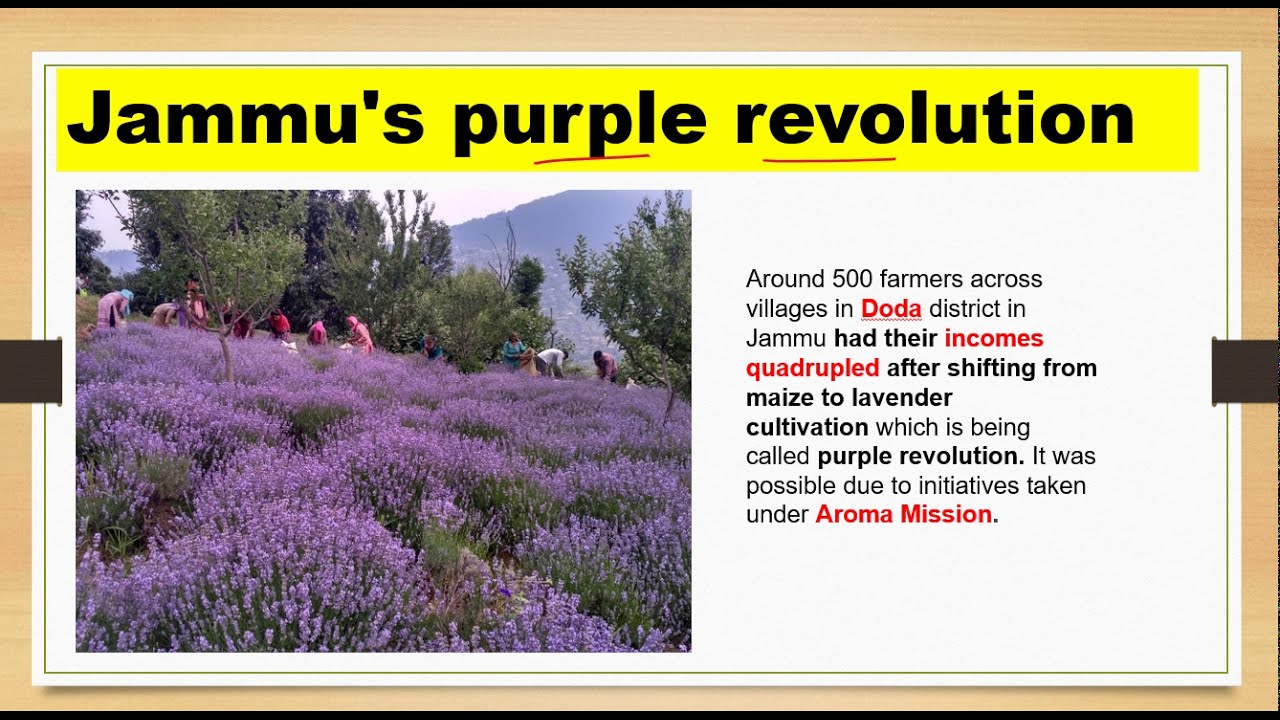 Jammu's purple revolution

Around 500 farmers across villages in Doda district in Jammu had their incomes quadrupled after shifting from maize to lavender cultivation which is being called purple revolution. It was possible due to initiatives taken under Aroma Mission.